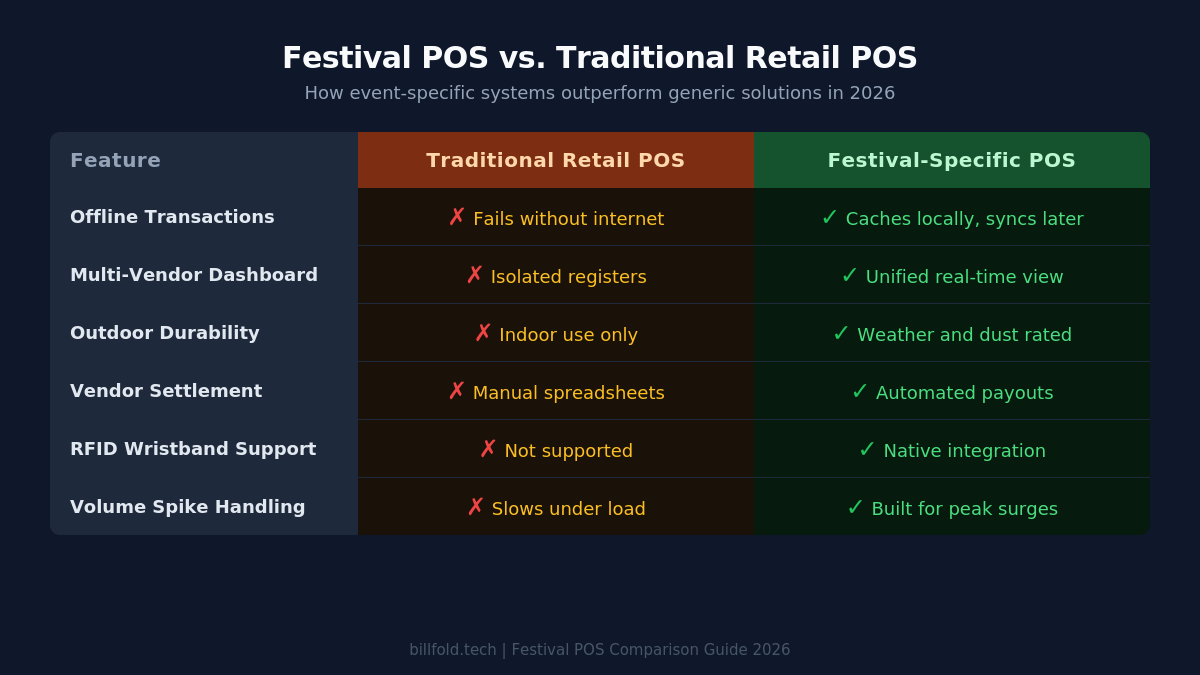 Festival POS vs. Traditional Retail POS

How event-specific systems outperform generic solutions in 2026

| Feature | Traditional Retail POS | Festival-Specific POS |
|---|---|---|
| Offline Transactions | ✗ Fails without internet | ✓ Caches locally, syncs later |
| Multi-Vendor Dashboard | ✗ Isolated registers | ✓ Unified real-time view |
| Outdoor Durability | ✗ Indoor use only | ✓ Weather and dust rated |
| Vendor Settlement | ✗ Manual spreadsheets | ✓ Automated payouts |
| RFID Wristband Support | ✗ Not supported | ✓ Native integration |
| Volume Spike Handling | ✗ Slows under load | ✓ Built for peak surges |

billfold.tech | Festival POS Comparison Guide 2026